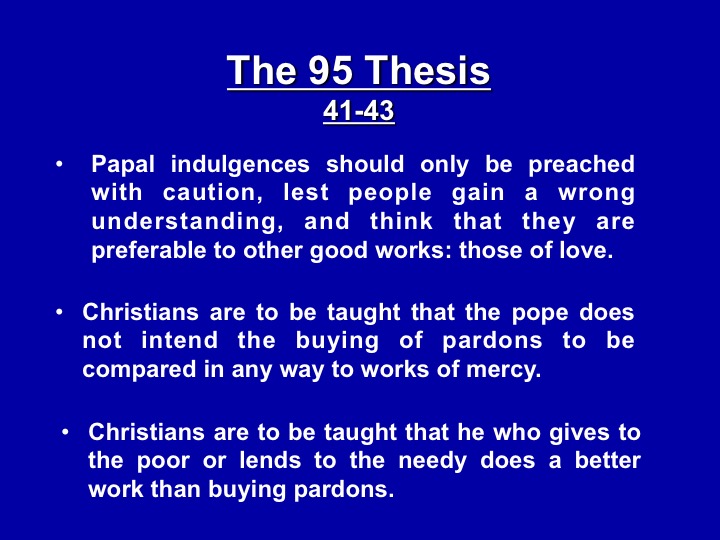 The 95 Thesis
41-43

• Papal indulgences should only be preached with caution, lest people gain a wrong understanding, and think that they are preferable to other good works: those of love.

• Christians are to be taught that the pope does not intend the buying of pardons to be compared in any way to works of mercy.

• Christians are to be taught that he who gives to the poor or lends to the needy does a better work than buying pardons.